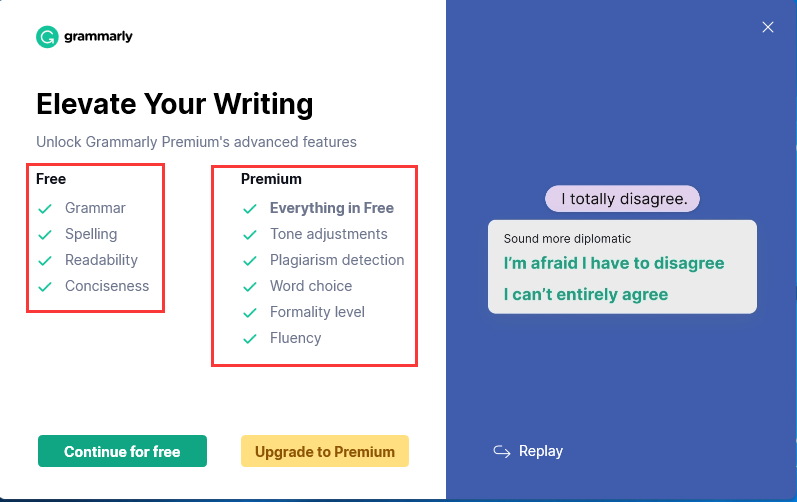 grammarly

Elevate Your Writing

Unlock Grammarly Premium's advanced features

Free
Grammar
Spelling
Readability
Conciseness

Premium
Everything in Free
Tone adjustments
Plagiarism detection
Word choice
Formality level
Fluency

Continue for free

Upgrade to Premium

I totally disagree.

Sound more diplomatic
I'm afraid I have to disagree
I can't entirely agree

Replay